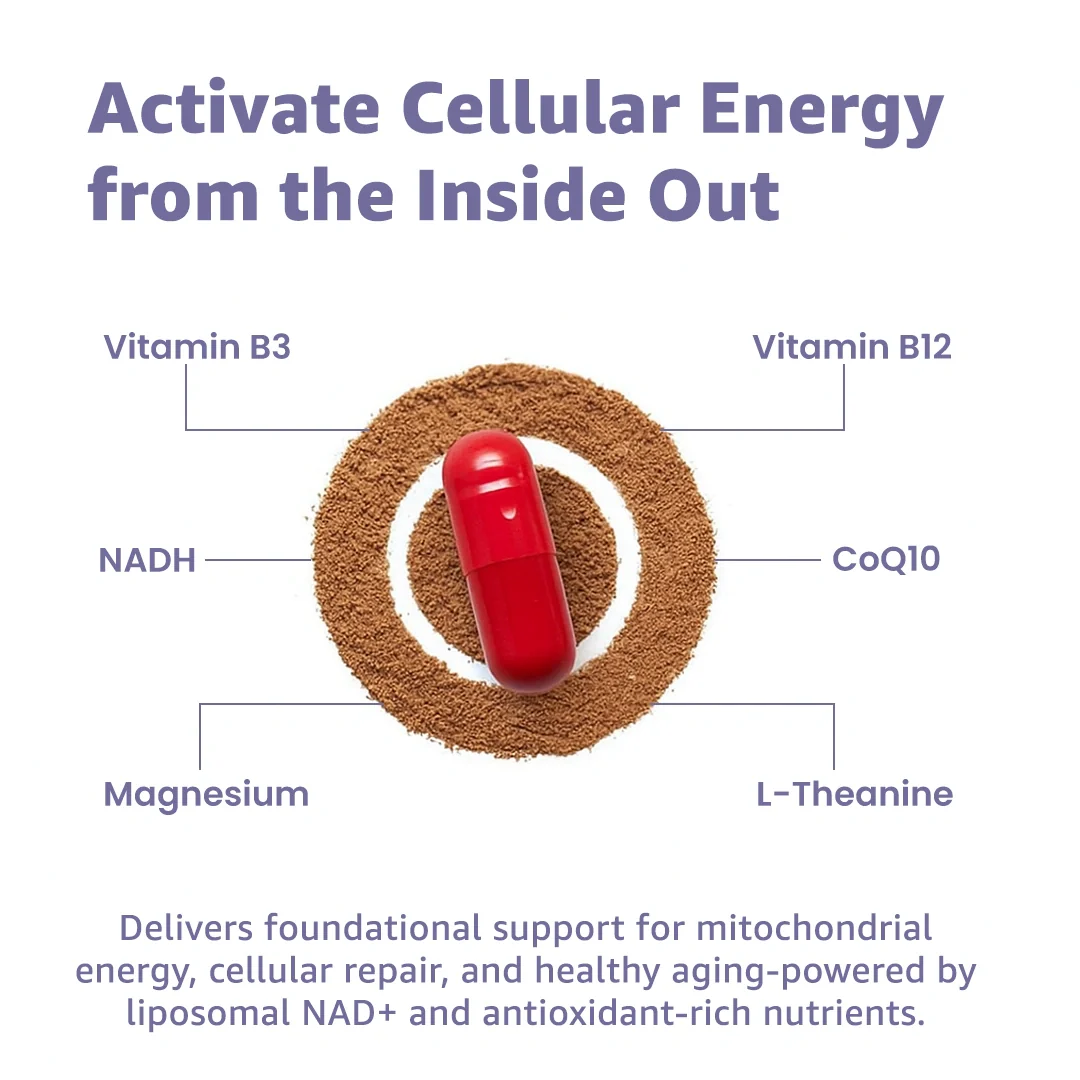 Activate Cellular Energy from the Inside Out

Vitamin B3

Vitamin B12

NADH

CoQ10

Magnesium

L-Theanine

Delivers foundational support for mitochondrial energy, cellular repair, and healthy aging-powered by liposomal NAD+ and antioxidant-rich nutrients.